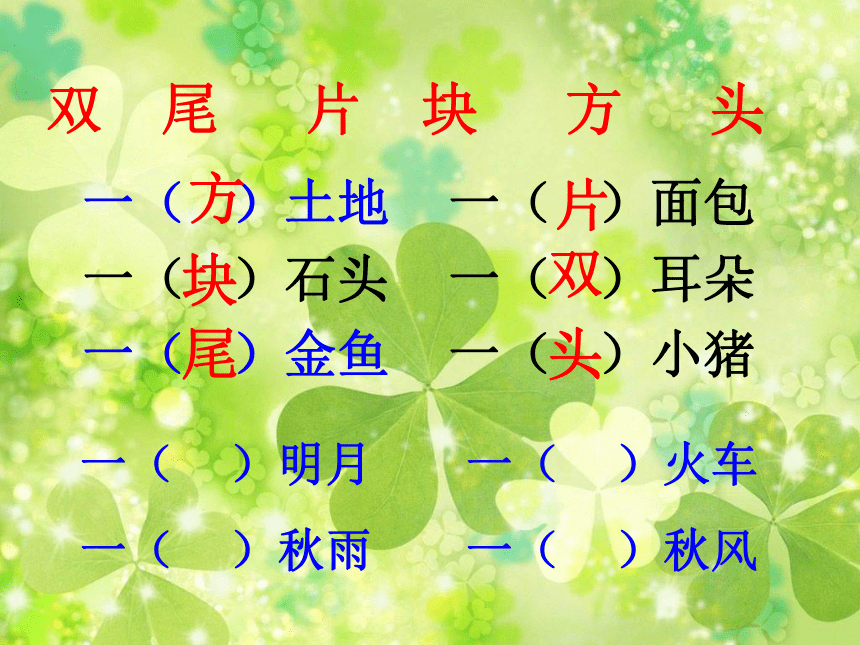 双 尾 片 块 方 头

一（方）土地 一（片）面包

一（块）石头 一（双）耳朵

一（尾）金鱼 一（头）小猪

一（ ）明月 一（ ）火车

一（ ）秋雨 一（ ）秋风